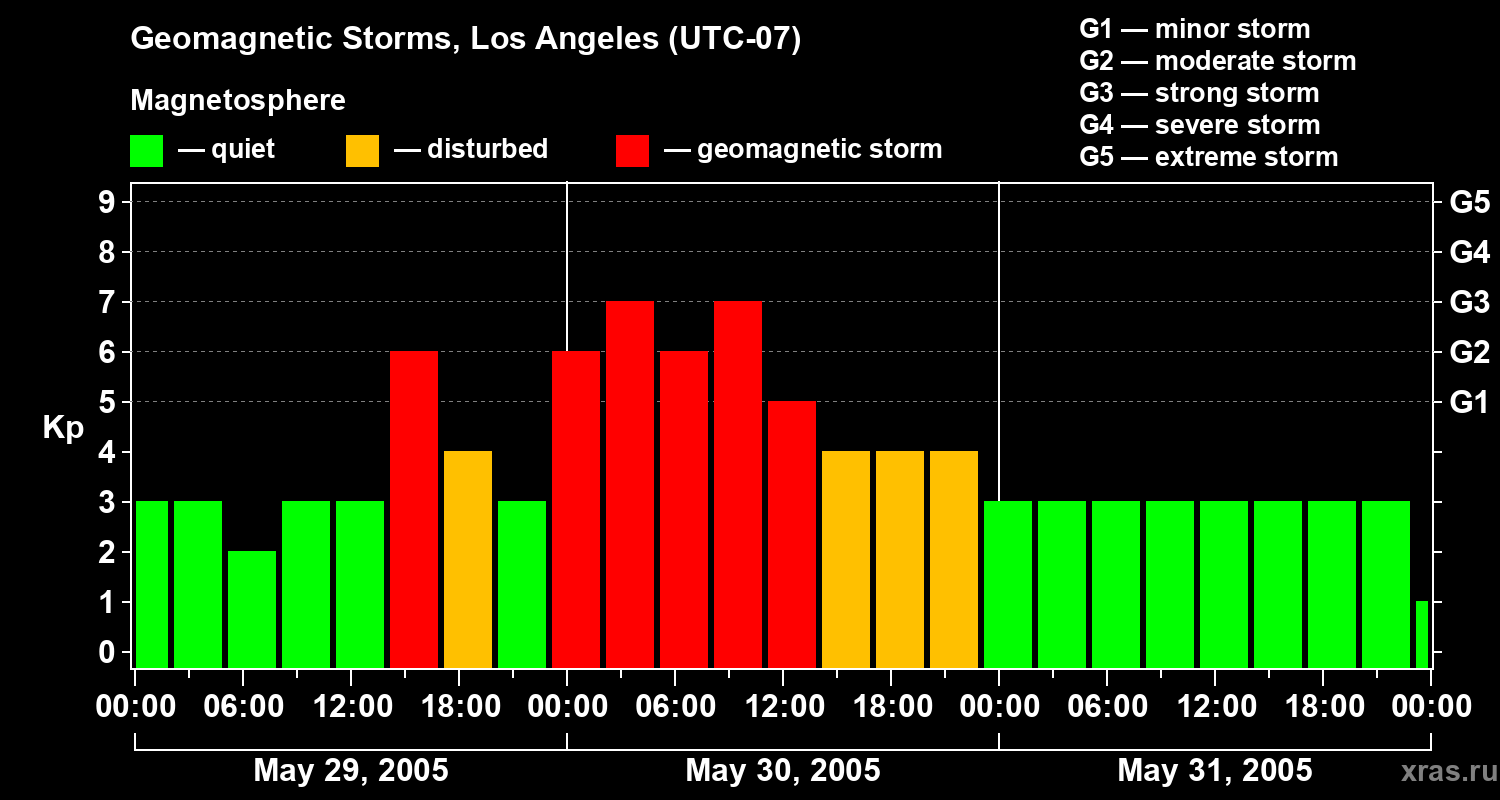 Geomagnetic Storms, Los Angeles (UTC-07)

Magnetosphere

— quiet — disturbed — geomagnetic storm

G1 — minor storm
G2 — moderate storm
G3 — strong storm
G4 — severe storm
G5 — extreme storm

Kp

9
8
7
6
5
4
3
2
1
0

G5
G4
G3
G2
G1

00:00 06:00 12:00 18:00 00:00 06:00 12:00 18:00 00:00 06:00 12:00 18:00 00:00

May 29, 2005
May 30, 2005
May 31, 2005

xras.ru